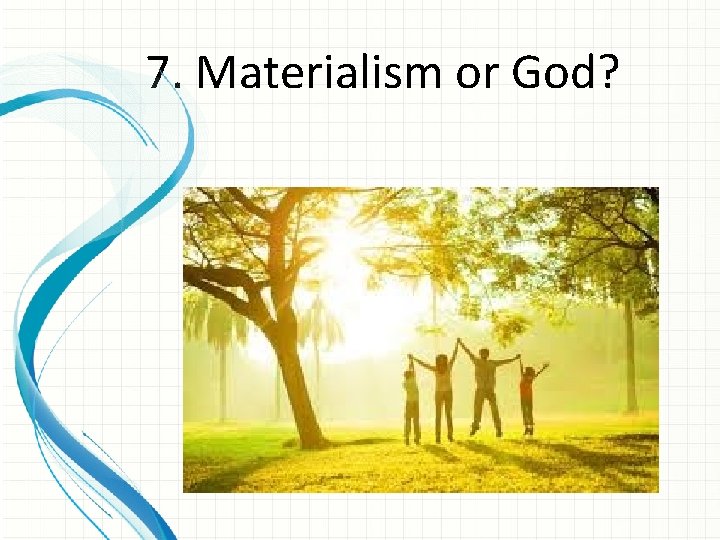 7. Materialism or God?